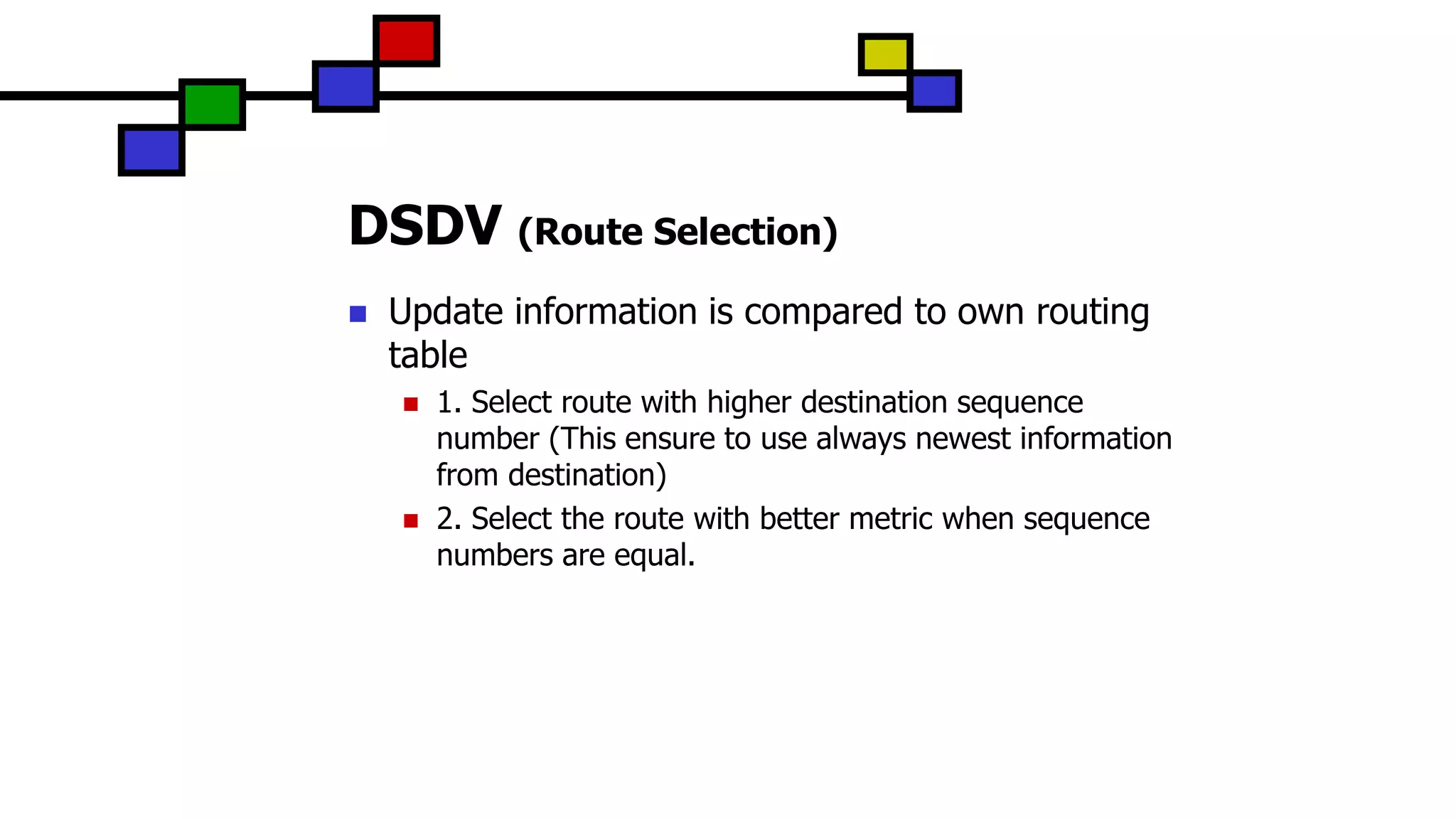 DSDV (Route Selection)

Update information is compared to own routing table

1. Select route with higher destination sequence number (This ensure to use always newest information from destination)

2. Select the route with better metric when sequence numbers are equal.